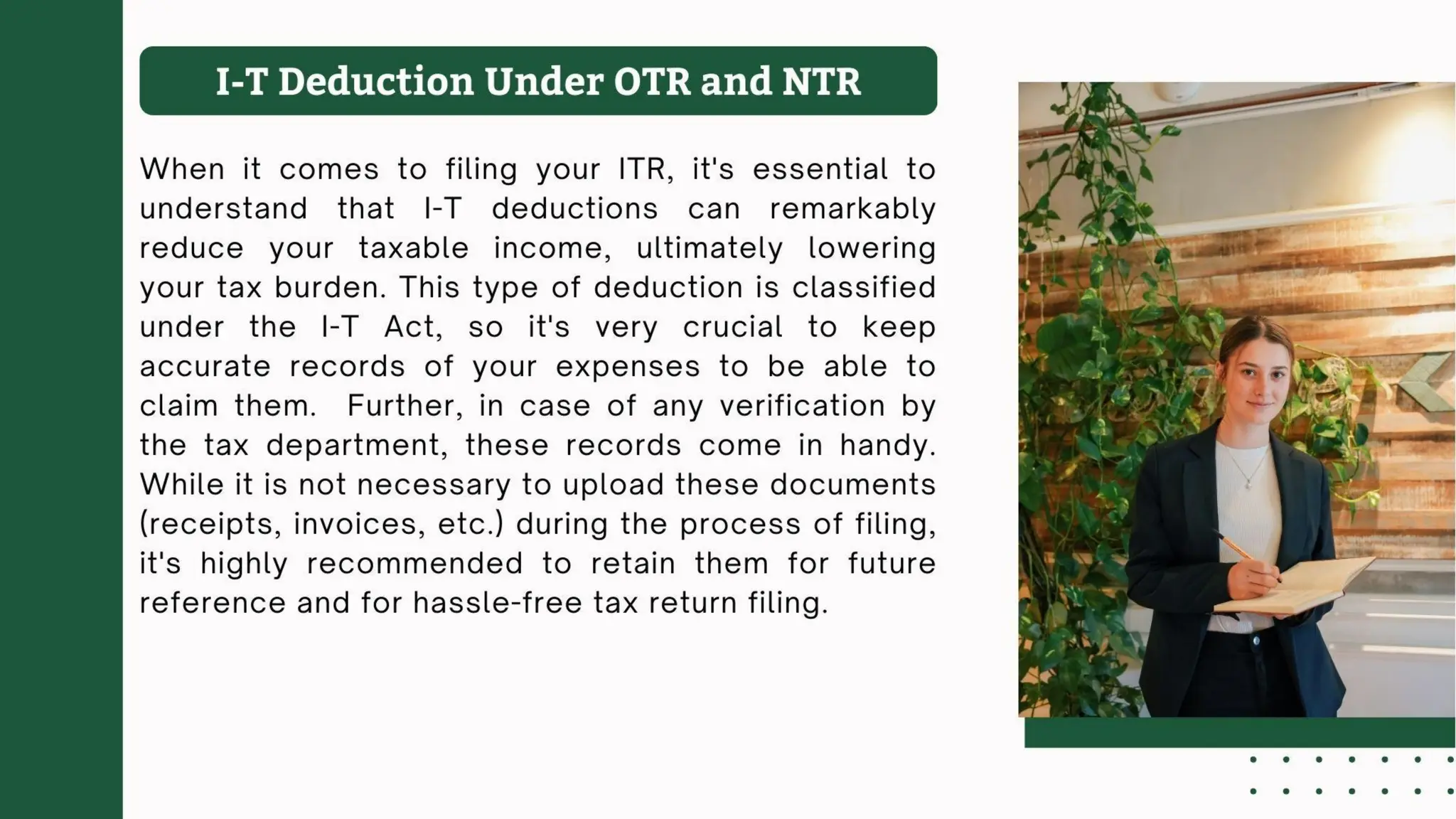 I-T Deduction Under OTR and NTR

When it comes to filing your ITR, it's essential to understand that I-T deductions can remarkably reduce your taxable income, ultimately lowering your tax burden. This type of deduction is classified under the I-T Act, so it's very crucial to keep accurate records of your expenses to be able to claim them.  Further, in case of any verification by the tax department, these records come in handy. While it is not necessary to upload these documents (receipts, invoices, etc.) during the process of filing, it's highly recommended to retain them for future reference and for hassle-free tax return filing.